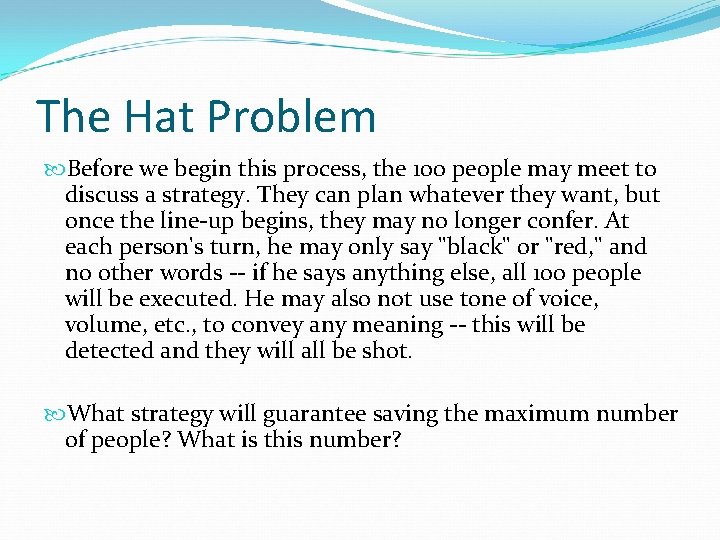 The Hat Problem

Before we begin this process, the 100 people may meet to discuss a strategy. They can plan whatever they want, but once the line-up begins, they may no longer confer. At each person's turn, he may only say "black" or "red," and no other words -- if he says anything else, all 100 people will be executed. He may also not use tone of voice, volume, etc., to convey any meaning -- this will be detected and they will all be shot.

What strategy will guarantee saving the maximum number of people? What is this number?